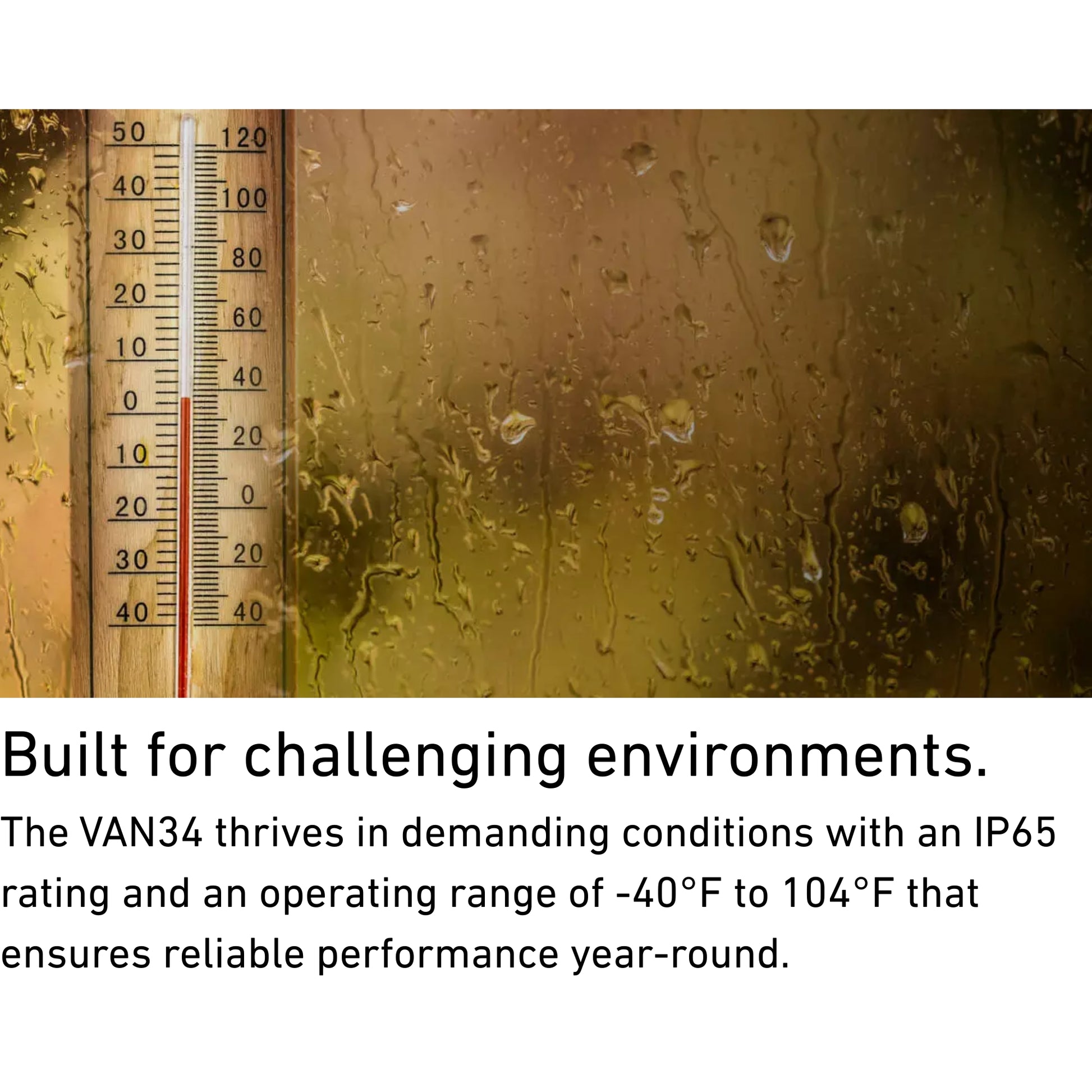 50 40 30 20 10 0 10 20 30 40

120 100 80 60 40 20 0 20 40

Built for challenging environments.

The VAN34 thrives in demanding conditions with an IP65 rating and an operating range of -40°F to 104°F that ensures reliable performance year-round.